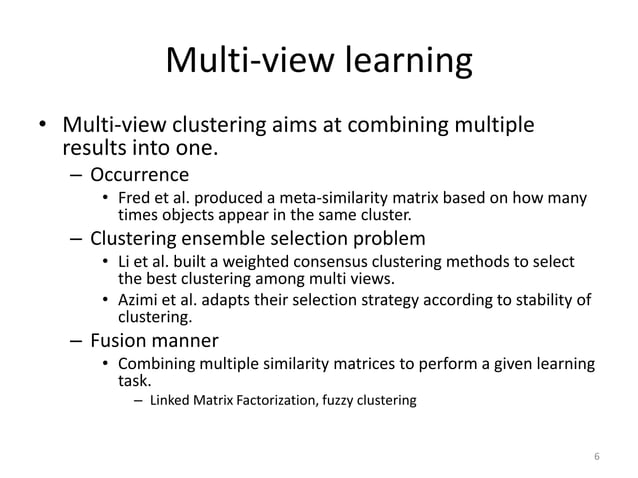 Multi-view learning

• Multi-view clustering aims at combining multiple results into one.
– Occurrence
• Fred et al. produced a meta-similarity matrix based on how many times objects appear in the same cluster.
– Clustering ensemble selection problem
• Li et al. built a weighted consensus clustering methods to select the best clustering among multi views.
• Azimi et al. adapts their selection strategy according to stability of clustering.
– Fusion manner
• Combining multiple similarity matrices to perform a given learning task.
– Linked Matrix Factorization, fuzzy clustering

6